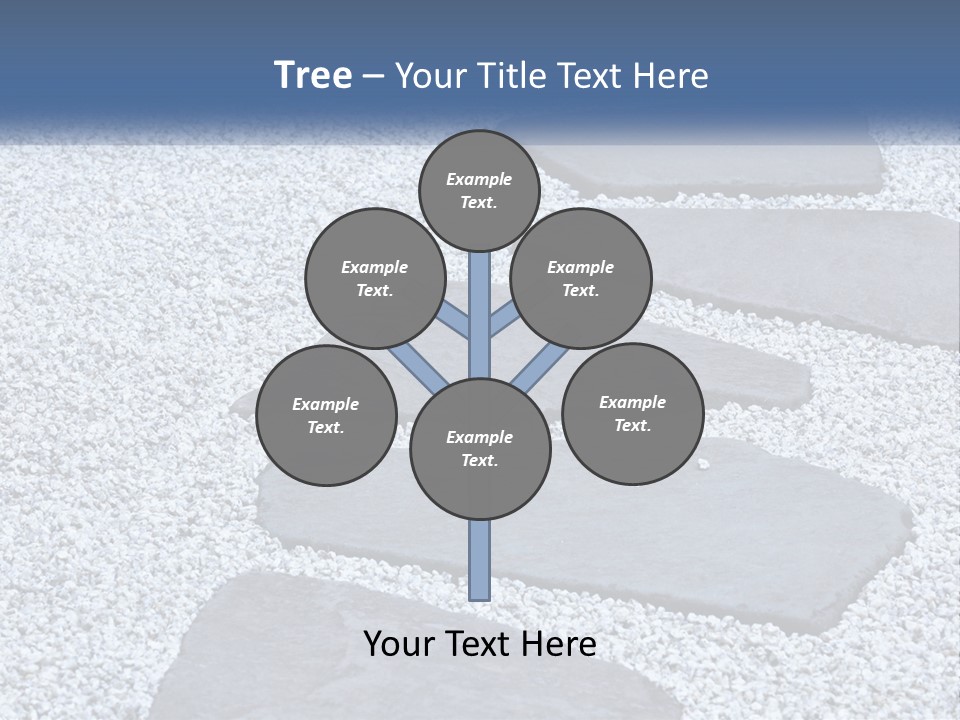 Tree – Your Title Text Here

Example Text.

Example Text.

Example Text.

Example Text.

Example Text.

Example Text.

Your Text Here